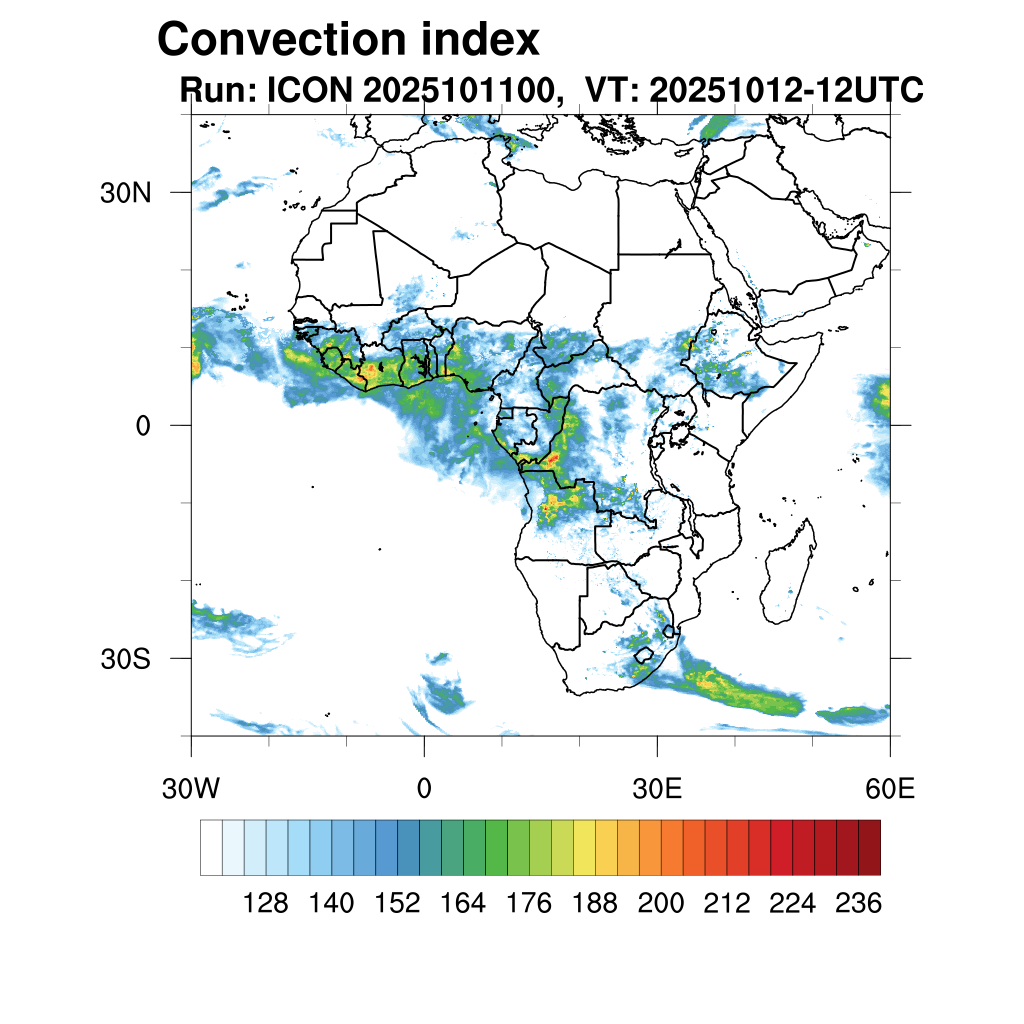 Convection index
Run: ICON 2025101100, VT: 20251012-12UTC

30N
0
30S

30W
0
30E
60E

128 140 152 164 176 188 200 212 224 236